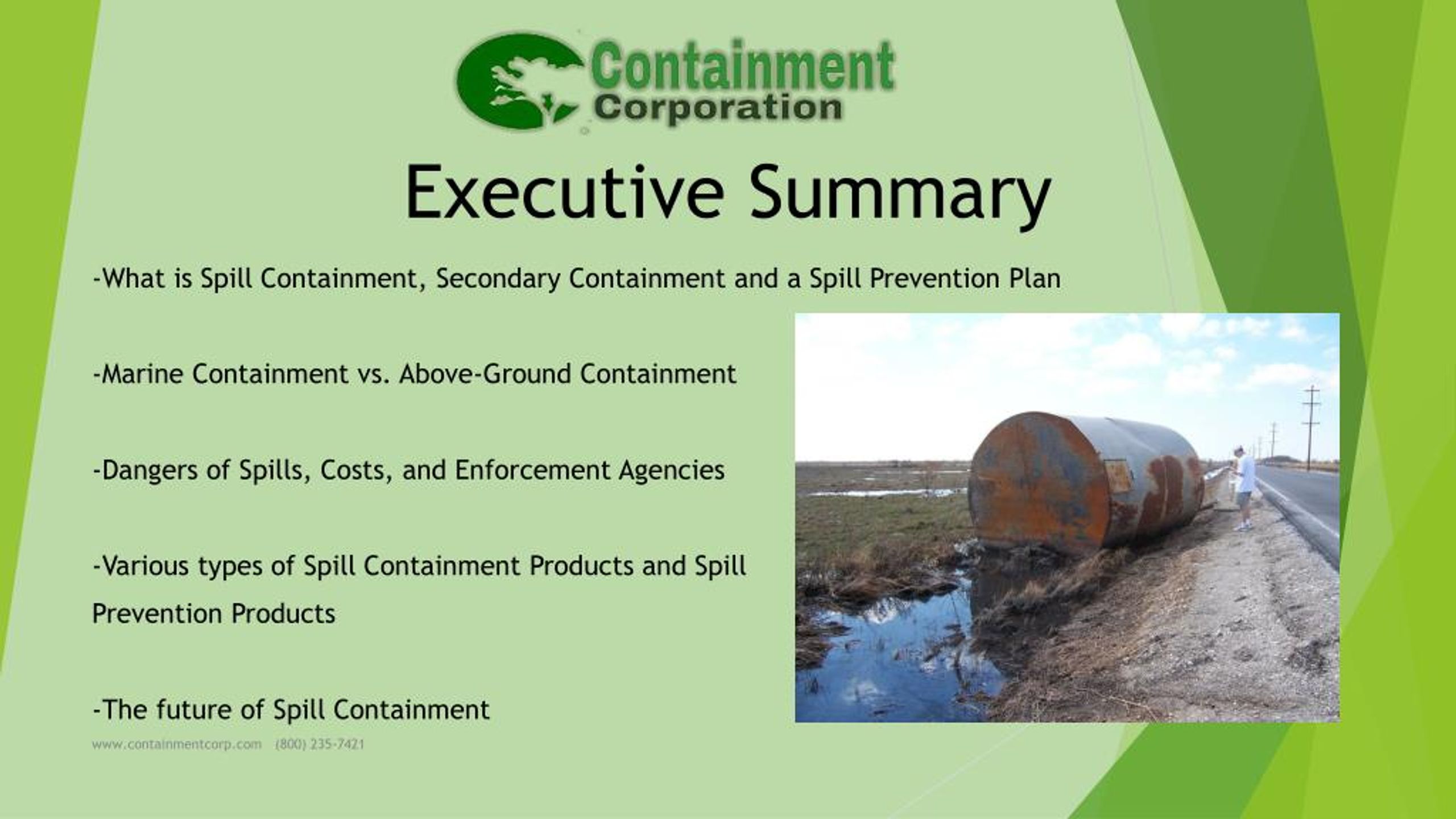 Containment Corporation

Executive Summary

-What is Spill Containment, Secondary Containment and a Spill Prevention Plan

-Marine Containment vs. Above-Ground Containment

-Dangers of Spills, Costs, and Enforcement Agencies

-Various types of Spill Containment Products and Spill Prevention Products

-The future of Spill Containment

www.containmentcorp.com (800) 235-7421